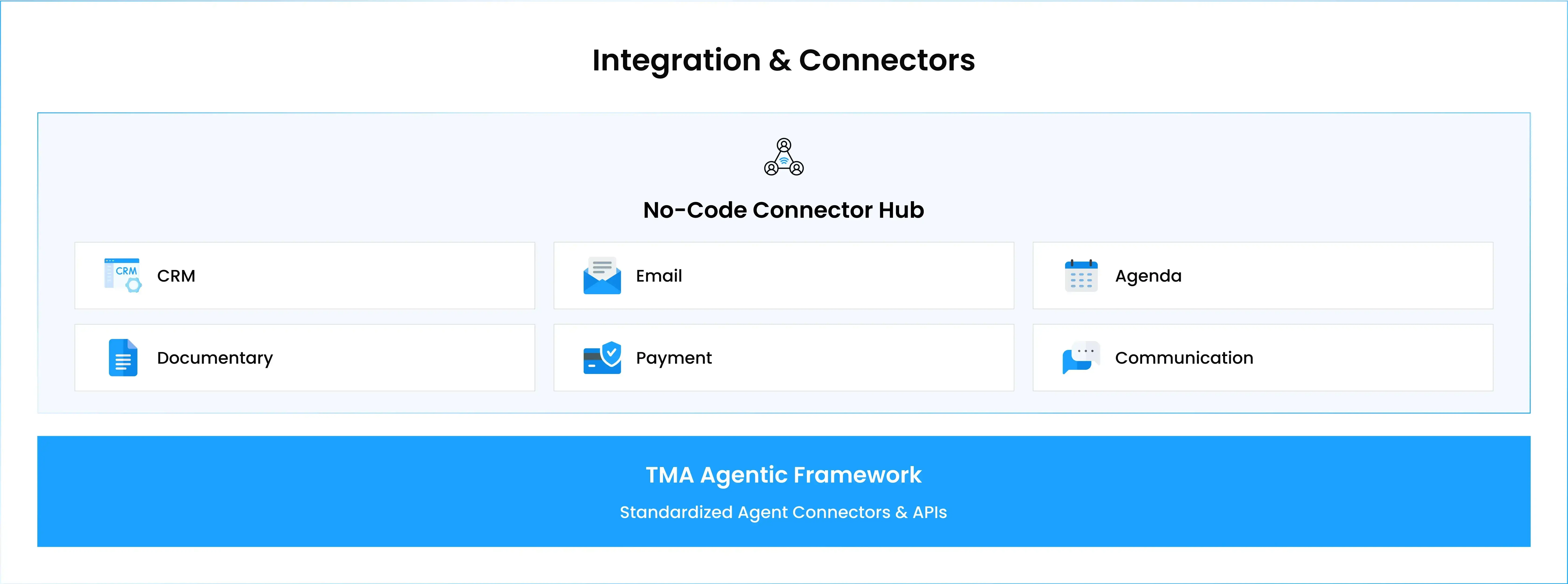 Integration & Connectors

No-Code Connector Hub

CRM CRM

Email

Agenda

Documentary

Payment

Communication

TMA Agentic Framework

Standardized Agent Connectors & APIs